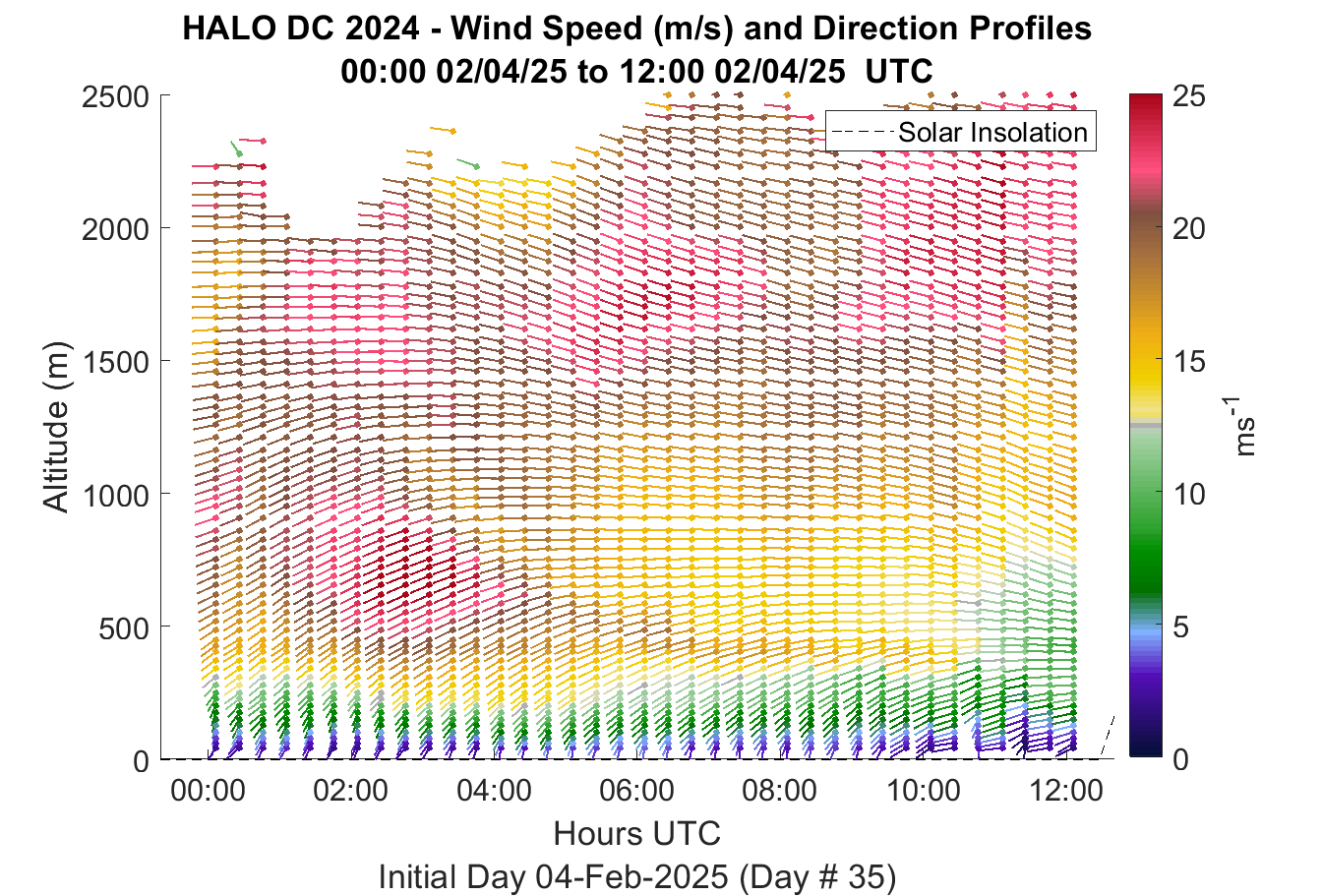 HALO DC 2024 - Wind Speed (m/s) and Direction Profiles
00:00 02/04/25 to 12:00 02/04/25 UTC

Solar Insolation

Altitude (m)

2500
2000
1500
1000
500
0

00:00
02:00
04:00
06:00
08:00
10:00
12:00

Hours UTC

Initial Day 04-Feb-2025 (Day # 35)

25
20
15
10
5
0

$ms^{-1}$